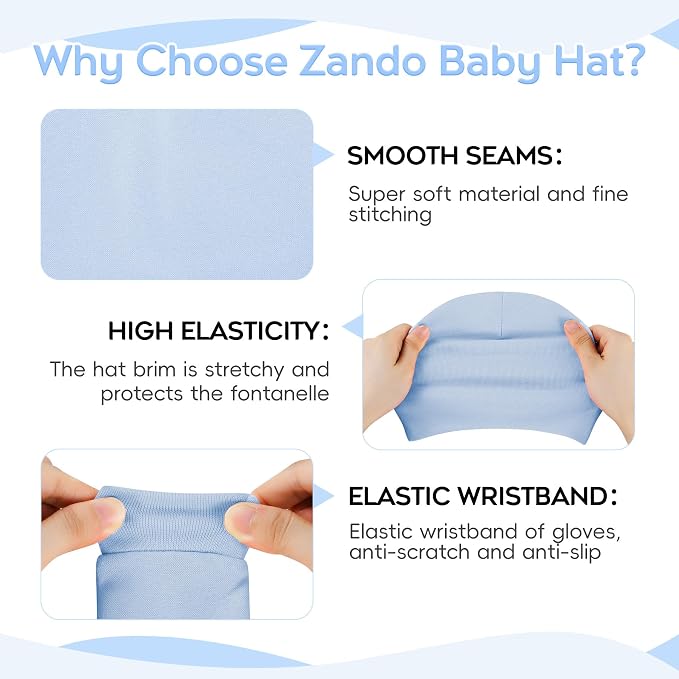 Why Choose Zando Baby Hat?

SMOOTH SEAMS:

Super soft material and fine stitching

HIGH ELASTICITY:

The hat brim is stretchy and protects the fontanelle

ELASTIC WRISTBAND:

Elastic wristband of gloves, anti-scratch and anti-slip